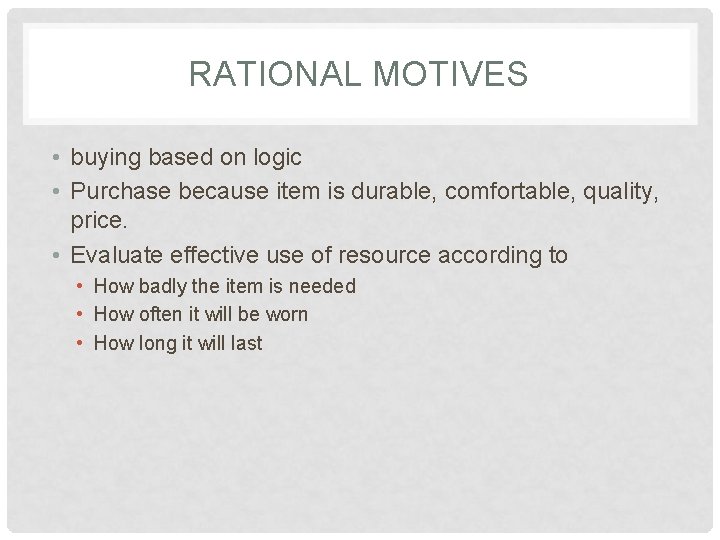 RATIONAL MOTIVES

• buying based on logic
• Purchase because item is durable, comfortable, quality, price.
• Evaluate effective use of resource according to
  • How badly the item is needed
  • How often it will be worn
  • How long it will last